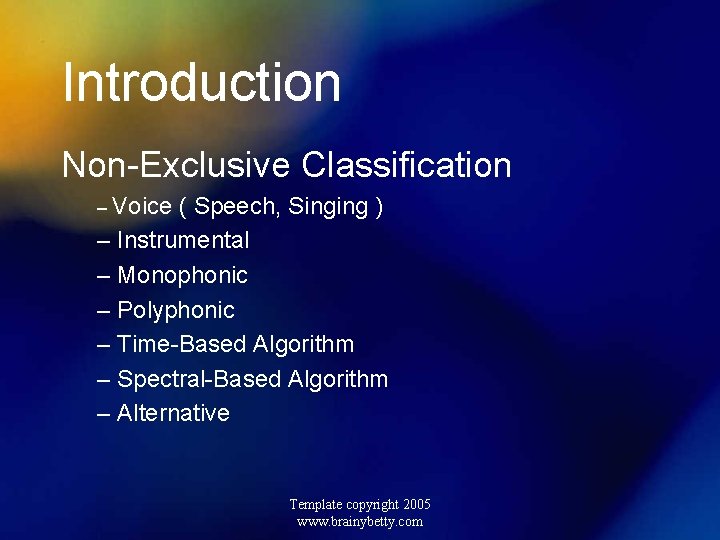 Introduction

Non-Exclusive Classification

– Voice ( Speech, Singing )
– Instrumental
– Monophonic
– Polyphonic
– Time-Based Algorithm
– Spectral-Based Algorithm
– Alternative

Template copyright 2005
www.brainybetty.com